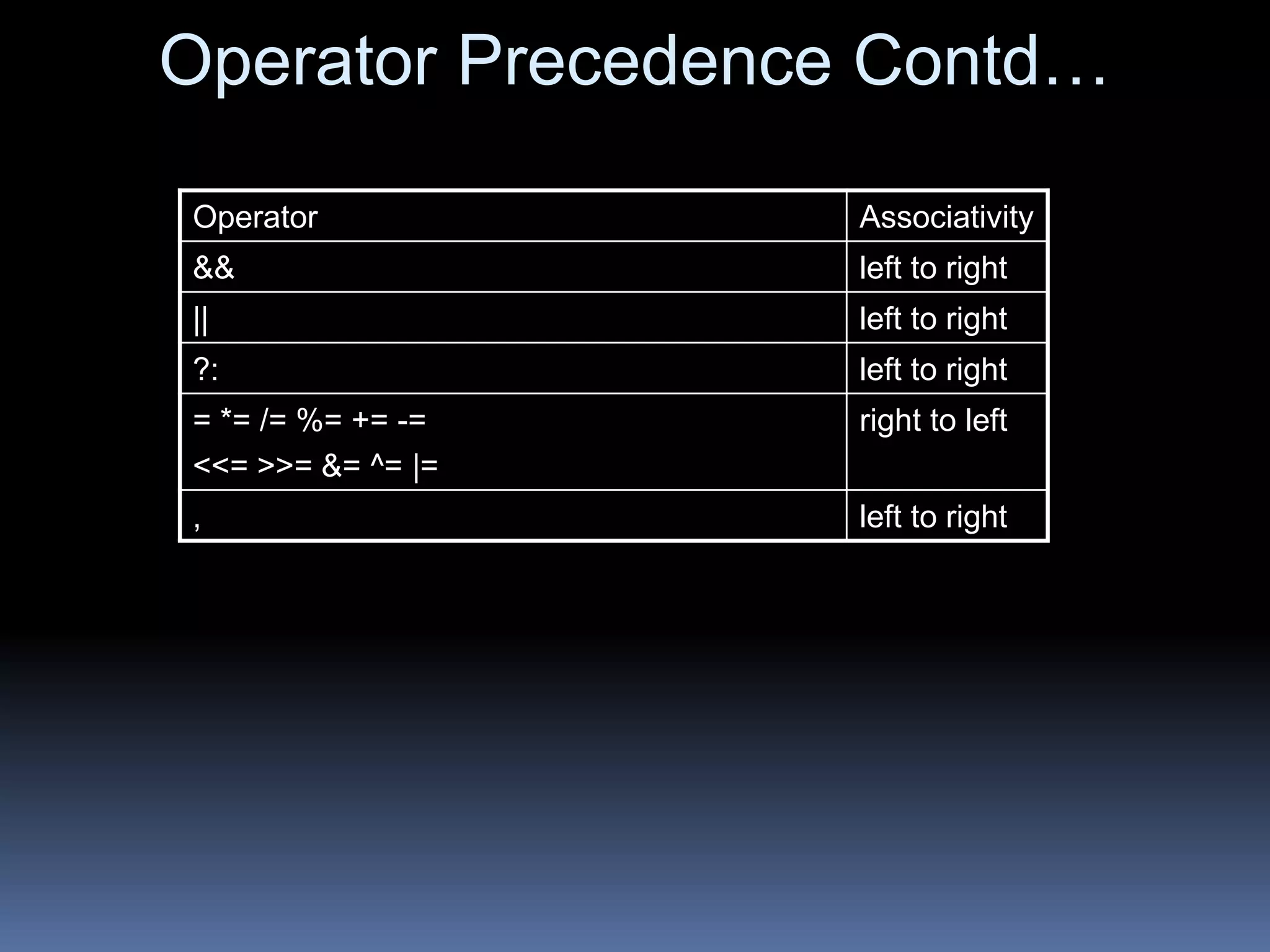 Operator Precedence Contd…

| Operator | Associativity |
|---|---|
| && | left to right |
| \|\| | left to right |
| ?: | left to right |
| = *= /= %= += -= <<= >>= &= ^= \|= | right to left |
| , | left to right |